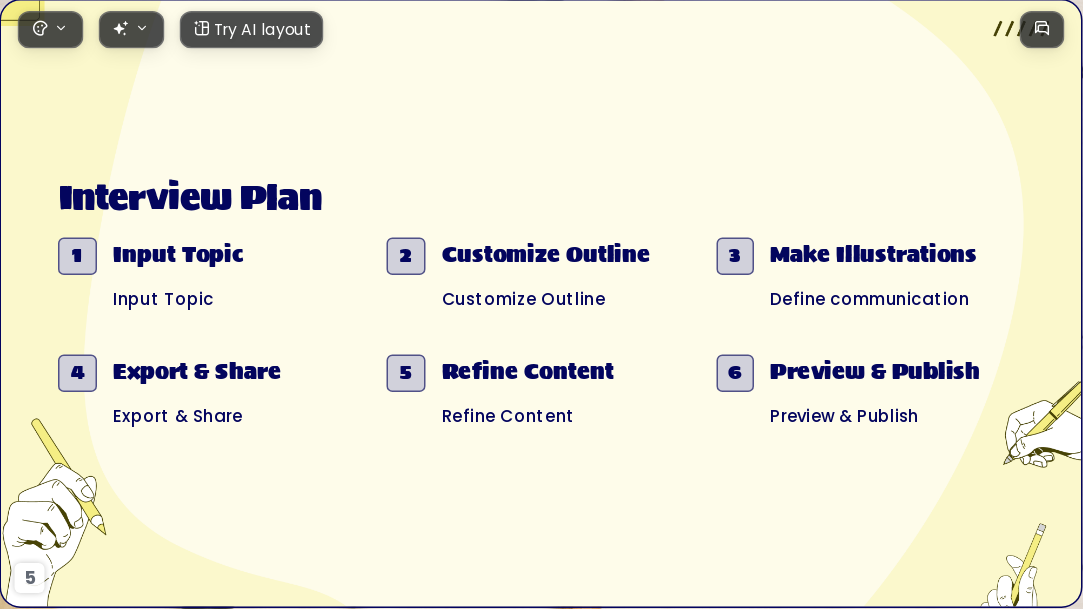 Try AI layout

Interview Plan

1 Input Topic

Input Topic

2 Customize Outline

Customize Outline

3 Make Illustrations

Define communication

4 Export & Share

Export & Share

5 Refine Content

Refine Content

6 Preview & Publish

Preview & Publish

5